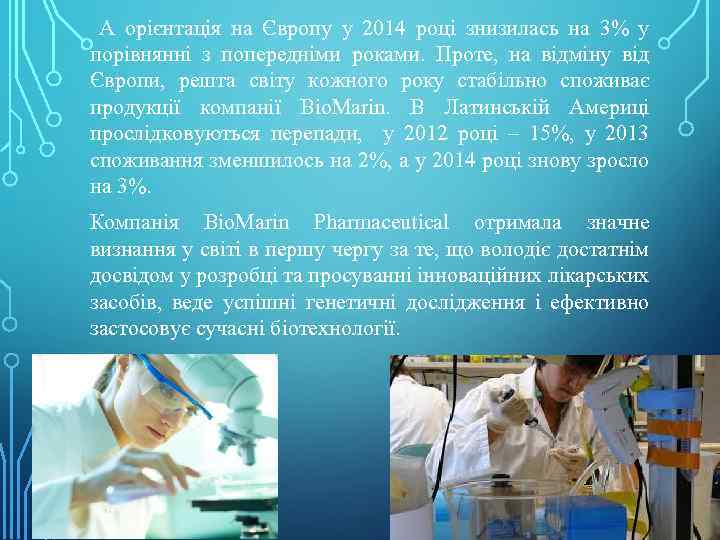 А орієнтація на Європу у 2014 році знизилась на 3% у порівнянні з попередніми роками. Проте, на відміну від Європи, решта світу кожного року стабільно споживає продукції компанії BioMarin. В Латинській Америці прослідковуються перепади, у 2012 році – 15%, у 2013 споживання зменшилось на 2%, а у 2014 році знову зросло на 3%.

Компанія BioMarin Pharmaceutical отримала значне визнання у світі в першу чергу за те, що володіє достатнім досвідом у розробці та просуванні інноваційних лікарських засобів, веде успішні генетичні дослідження і ефективно застосовує сучасні біотехнології.